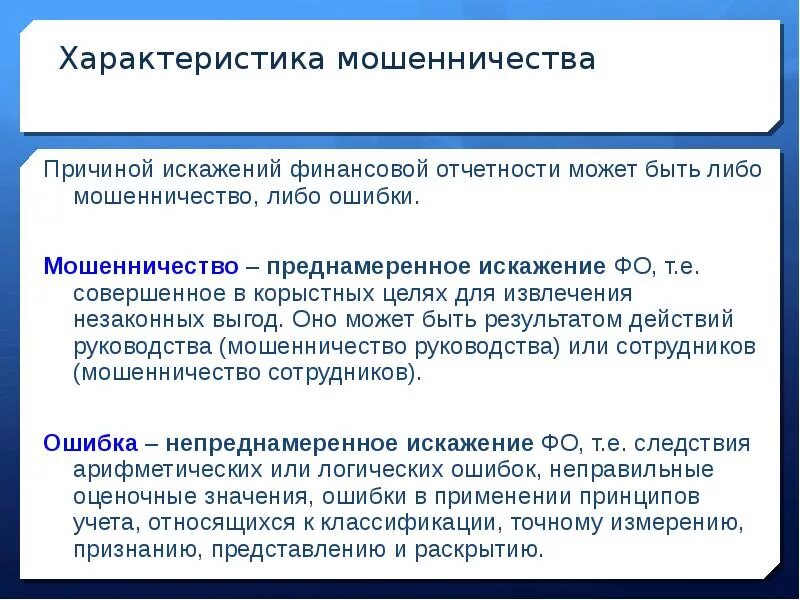 Характеристика мошенничества

Причиной искажений финансовой отчетности может быть либо мошенничество, либо ошибки.

Мошенничество – преднамеренное искажение ФО, т.е. совершенное в корыстных целях для извлечения незаконных выгод. Оно может быть результатом действий руководства (мошенничество руководства) или сотрудников (мошенничество сотрудников).

Ошибка – непреднамеренное искажение ФО, т.е. следствия арифметических или логических ошибок, неправильные оценочные значения, ошибки в применении принципов учета, относящихся к классификации, точному измерению, признанию, представлению и раскрытию.